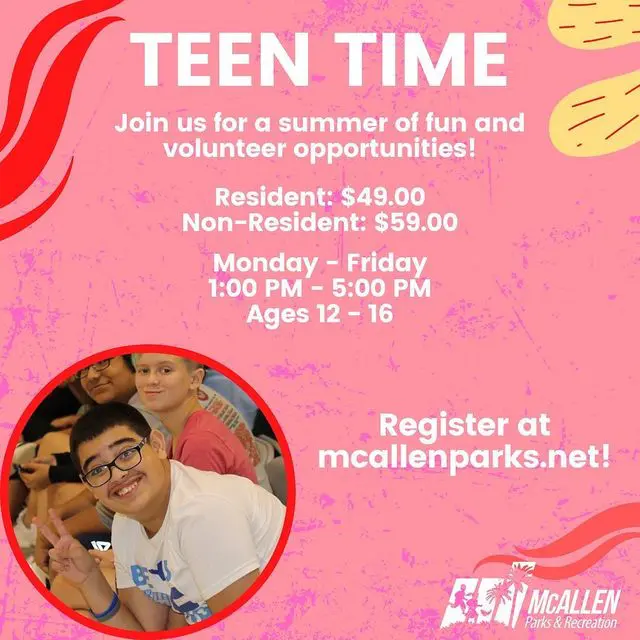 TEEN TIME

Join us for a summer of fun and volunteer opportunities!

Resident: $49.00
Non-Resident: $59.00

Monday - Friday
1:00 PM - 5:00 PM
Ages 12 - 16

Register at mcallenparks.net!

McALLEN
Parks & Recreation